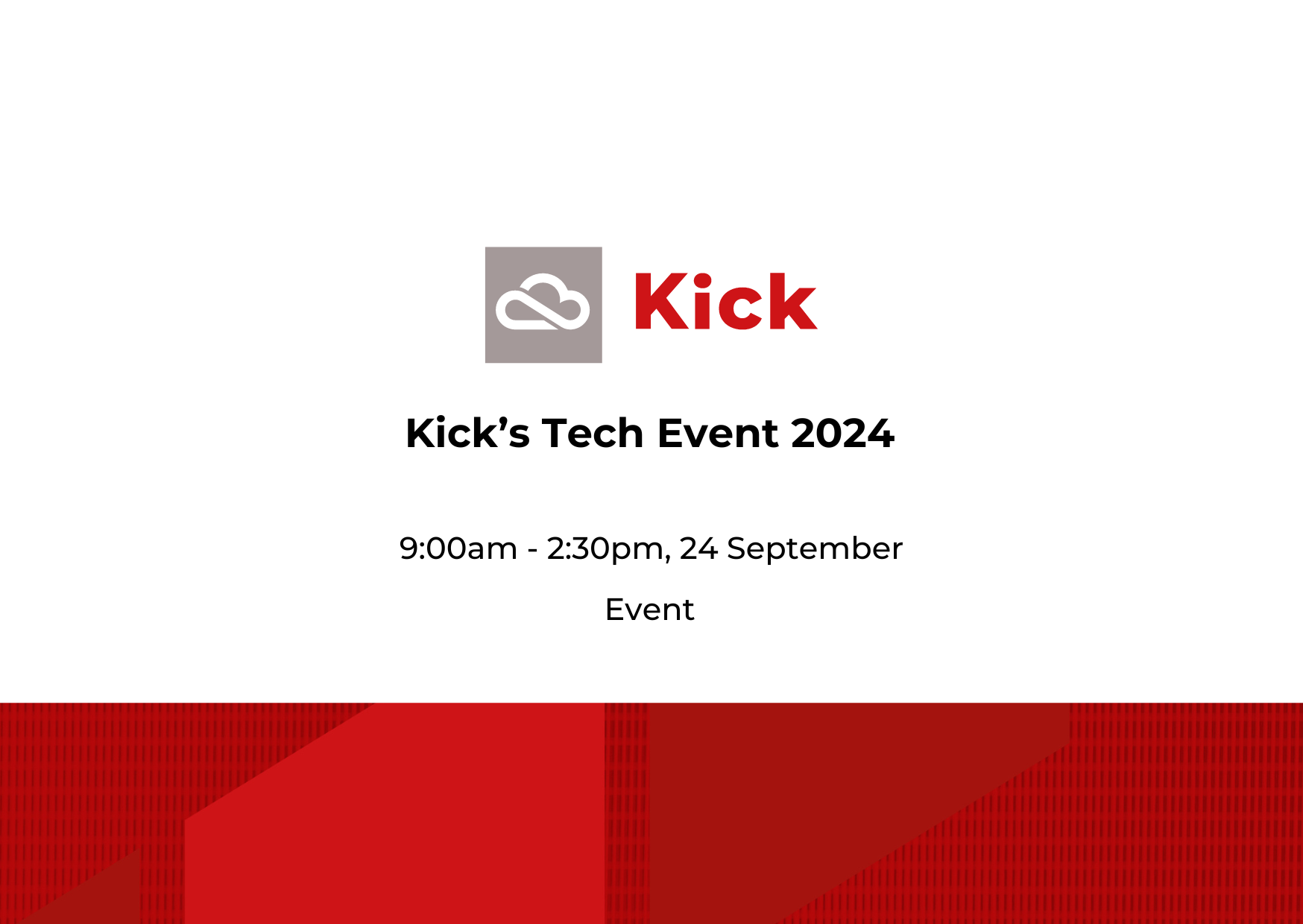 Kick

Kick’s Tech Event 2024

9:00am - 2:30pm, 24 September

Event